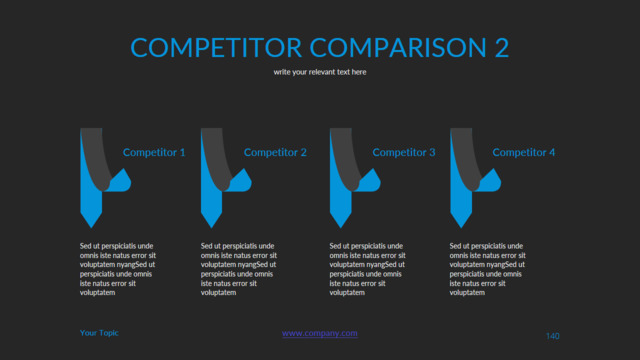 COMPETITOR COMPARISON 2

write your relevant text here

Competitor 1

Sed ut perspiciatis unde omnis iste natus error sit voluptatem nyangSed ut perspiciatis unde omnis iste natus error sit voluptatem

Competitor 2

Sed ut perspiciatis unde omnis iste natus error sit voluptatem nyangSed ut perspiciatis unde omnis iste natus error sit voluptatem

Competitor 3

Sed ut perspiciatis unde omnis iste natus error sit voluptatem nyangSed ut perspiciatis unde omnis iste natus error sit voluptatem

Competitor 4

Sed ut perspiciatis unde omnis iste natus error sit voluptatem nyangSed ut perspiciatis unde omnis iste natus error sit voluptatem

Your Topic

www.company.com

140